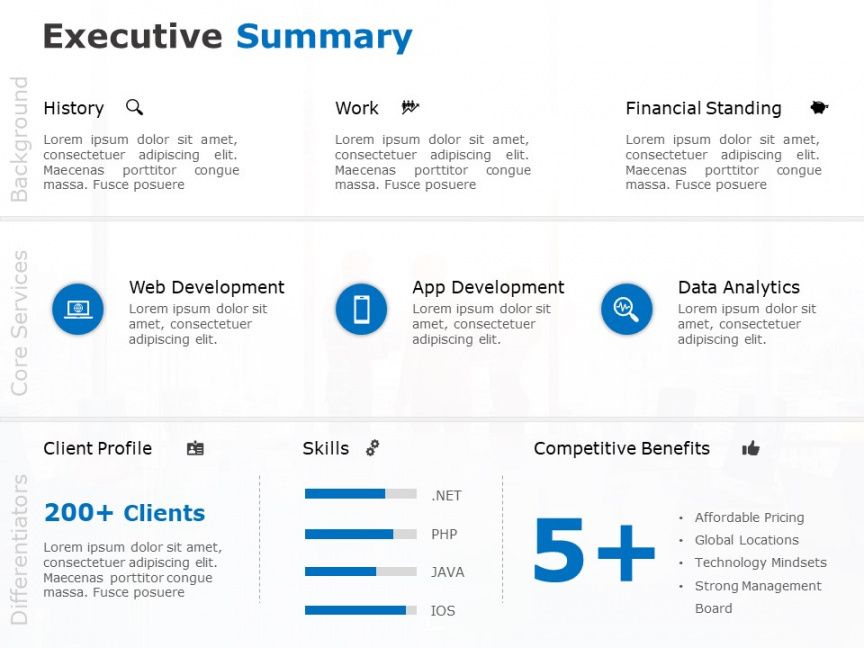 Executive Summary

Background

History

Lorem ipsum dolor sit amet, consectetuer adipiscing elit. Maecenas porttitor congue massa. Fusce posuere

Work

Lorem ipsum dolor sit amet, consectetuer adipiscing elit. Maecenas porttitor congue massa. Fusce posuere

Financial Standing

Lorem ipsum dolor sit amet, consectetuer adipiscing elit. Maecenas porttitor congue massa. Fusce posuere

Core Services

Web Development

Lorem ipsum dolor sit amet, consectetuer adipiscing elit.

App Development

Lorem ipsum dolor sit amet, consectetuer adipiscing elit.

Data Analytics

Lorem ipsum dolor sit amet, consectetuer adipiscing elit.

Differentiators

Client Profile

200+ Clients

Lorem ipsum dolor sit amet, consectetuer adipiscing elit. Maecenas porttitor congue massa. Fusce posuere

Skills

.NET

PHP

JAVA

IOS

Competitive Benefits

5+

• Affordable Pricing
• Global Locations
• Technology Mindsets
• Strong Management Board